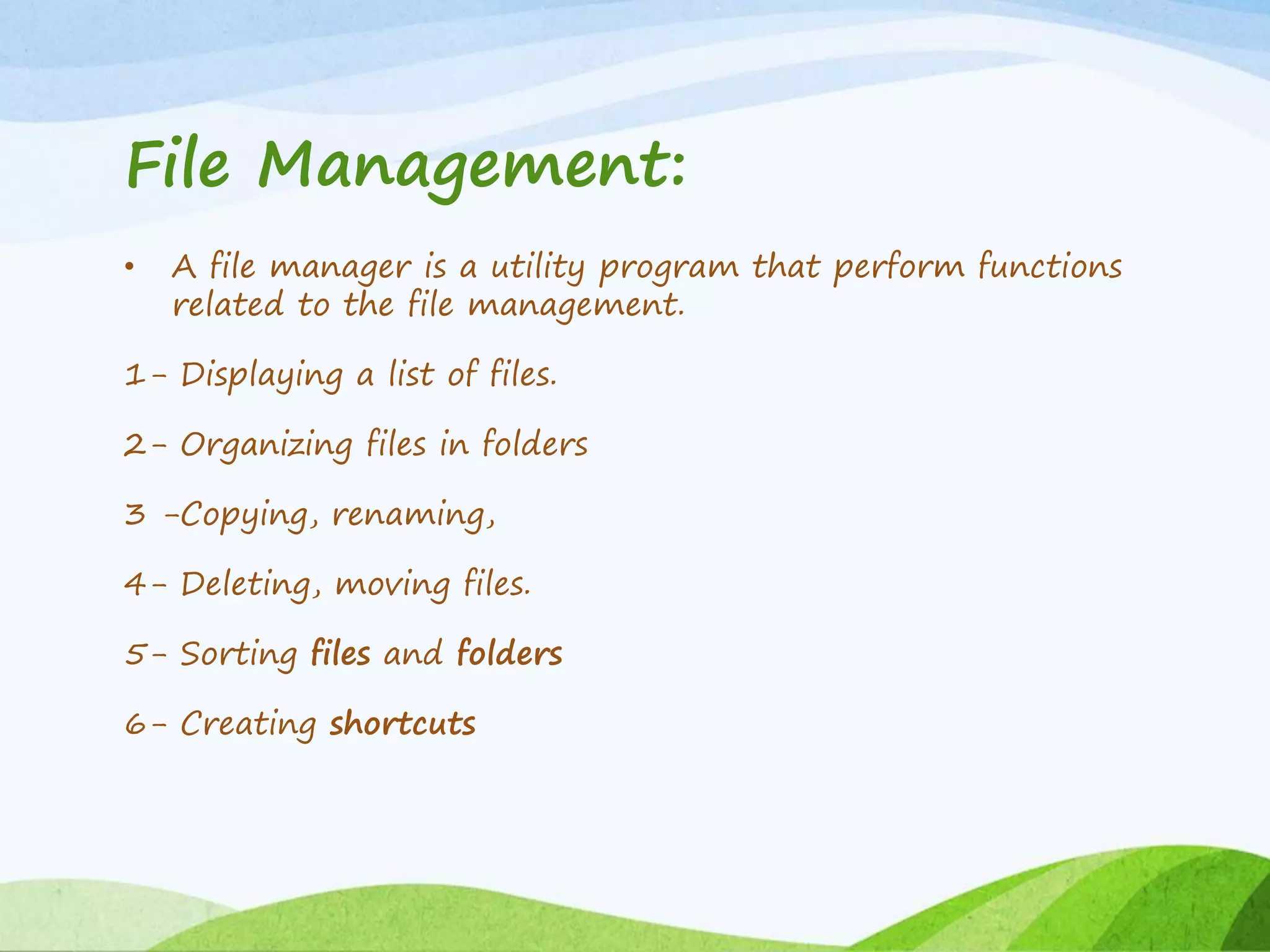 File Management:

• A file manager is a utility program that perform functions related to the file management.

1- Displaying a list of files.

2- Organizing files in folders

3 -Copying, renaming,

4- Deleting, moving files.

5- Sorting files and folders

6- Creating shortcuts